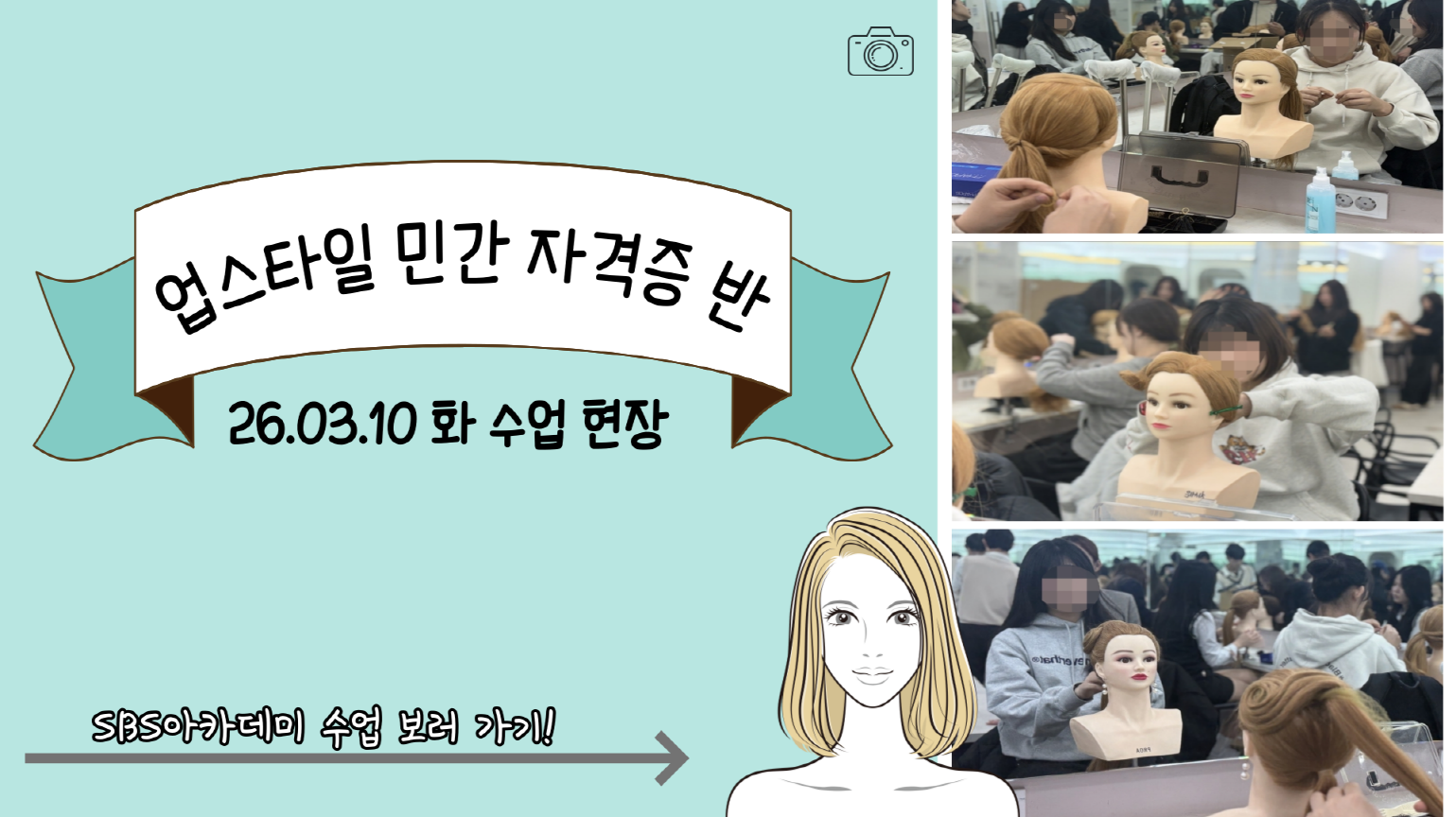 업스타일 민간 자격증 반

26.03.10 화 수업 현장

SBS아카데미 수업 보러 가기!